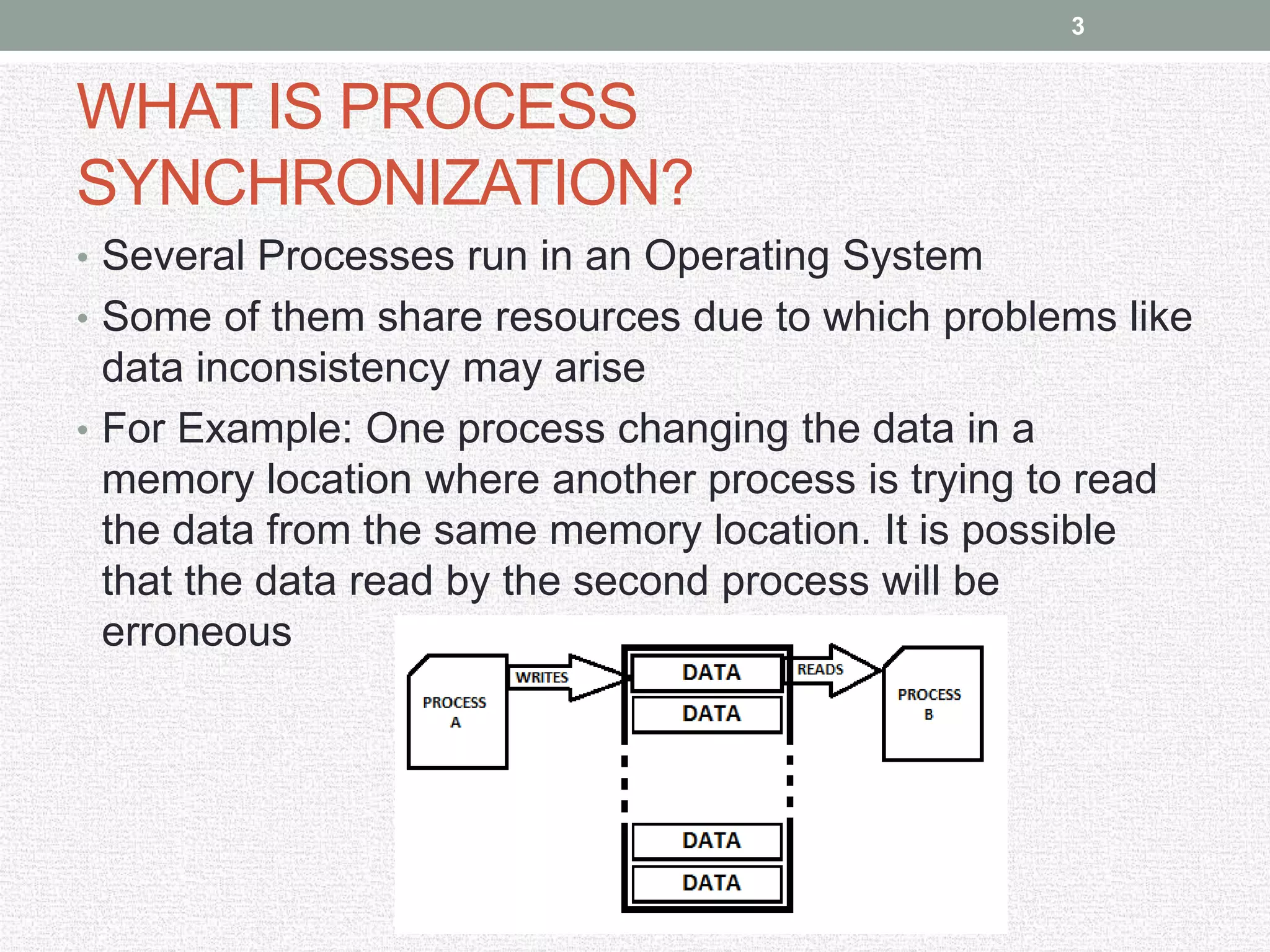 3

WHAT IS PROCESS SYNCHRONIZATION?

• Several Processes run in an Operating System
• Some of them share resources due to which problems like data inconsistency may arise
• For Example: One process changing the data in a memory location where another process is trying to read the data from the same memory location. It is possible that the data read by the second process will be erroneous

PROCESS A
WRITES
DATA
DATA
DATA
DATA
READS
PROCESS B